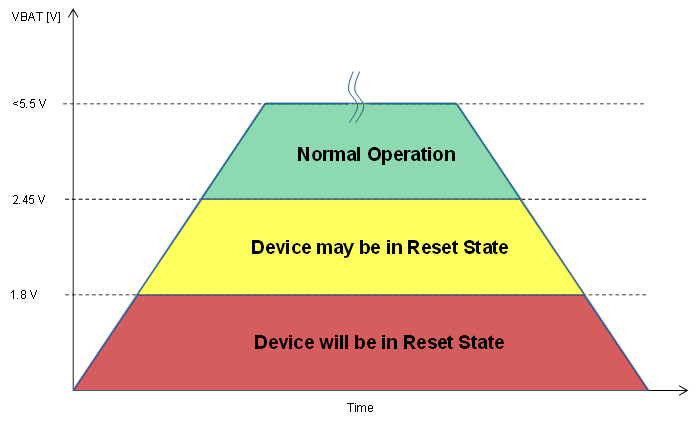 VBAT [V]

<5.5 V

Normal Operation

2.45 V

Device may be in Reset State

1.8 V

Device will be in Reset State

Time